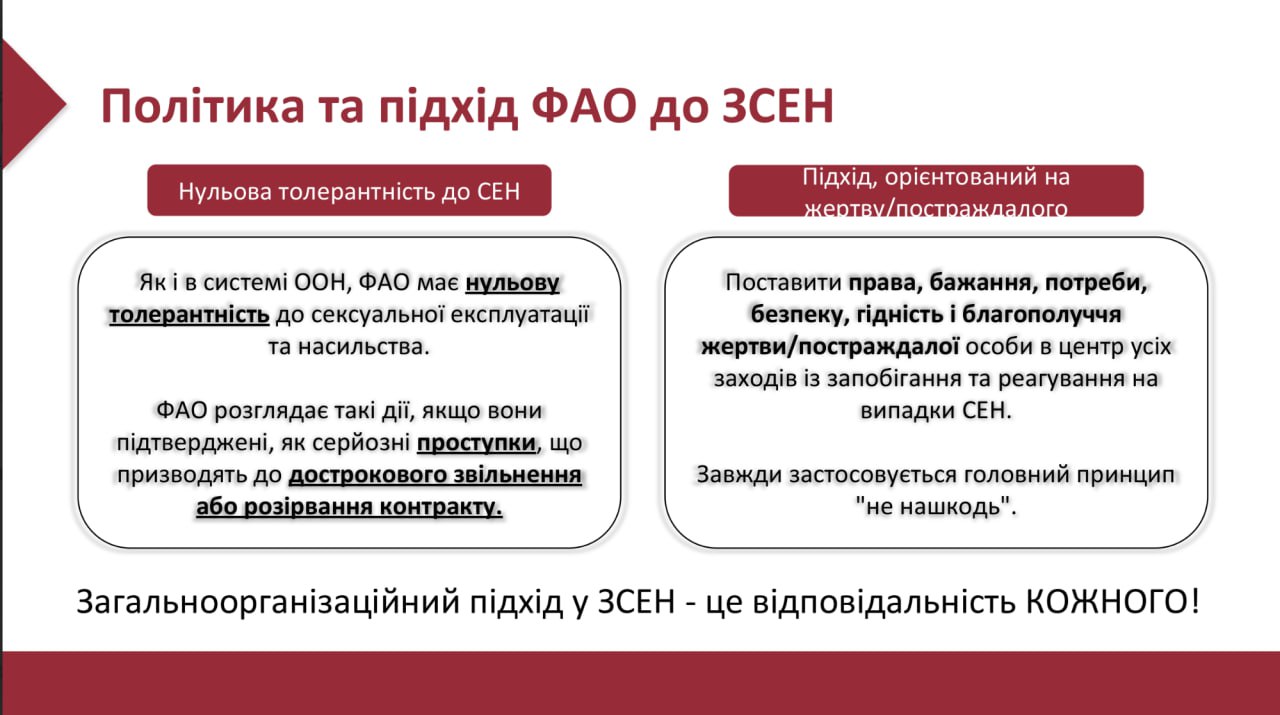 Політика та підхід ФАО до ЗСЕН

Нульова толерантність до СЕН

Як і в системі ООН, ФАО має нульову толерантність до сексуальної експлуатації та насильства.

ФАО розглядає такі дії, якщо вони підтверджені, як серйозні проступки, що призводять до дострокового звільнення або розірвання контракту.

Підхід, орієнтований на жертву/постраждалого

Поставити права, бажання, потреби, безпеку, гідність і благополуччя жертви/постраждалої особи в центр усіх заходів із запобігання та реагування на випадки СЕН.

Завжди застосовується головний принцип "не нашкодь".

Загальноорганізаційний підхід у ЗСЕН - це відповідальність КОЖНОГО!